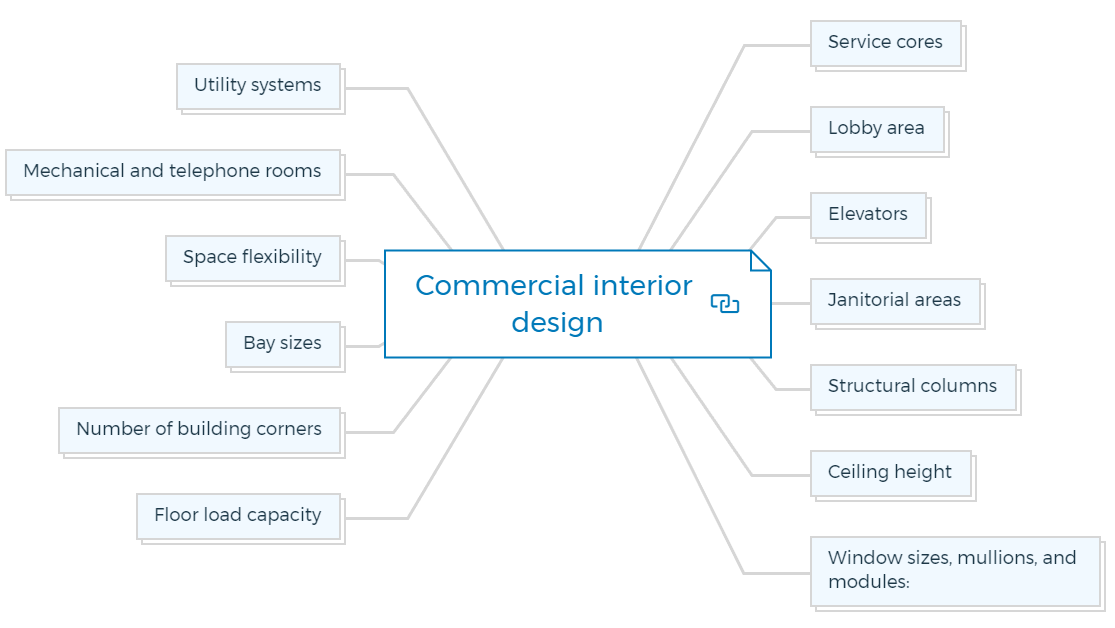 Commercial interior design

Utility systems

Mechanical and telephone rooms

Space flexibility

Bay sizes

Number of building corners

Floor load capacity

Service cores

Lobby area

Elevators

Janitorial areas

Structural columns

Ceiling height

Window sizes, mullions, and modules: